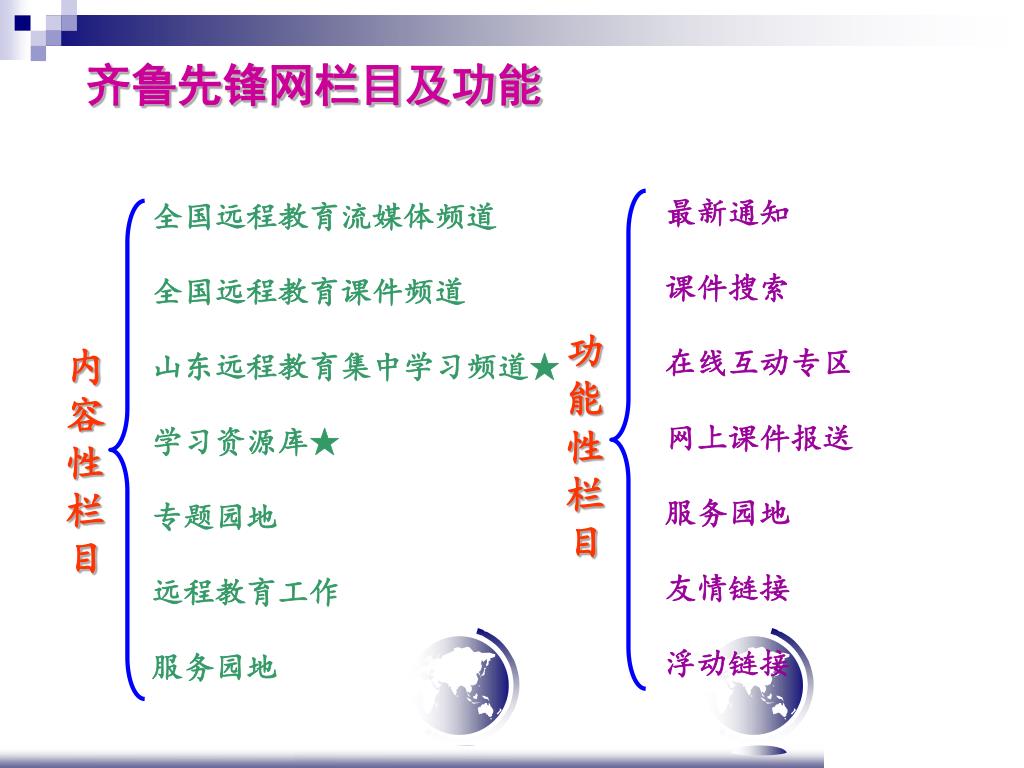 齐鲁先锋网栏目及功能

内容性栏目

全国远程教育流媒体频道

全国远程教育课件频道

山东远程教育集中学习频道★

学习资源库★

专题园地

远程教育工作

服务园地

功能性栏目

最新通知

课件搜索

在线互动专区

网上课件报送

服务园地

友情链接

浮动链接